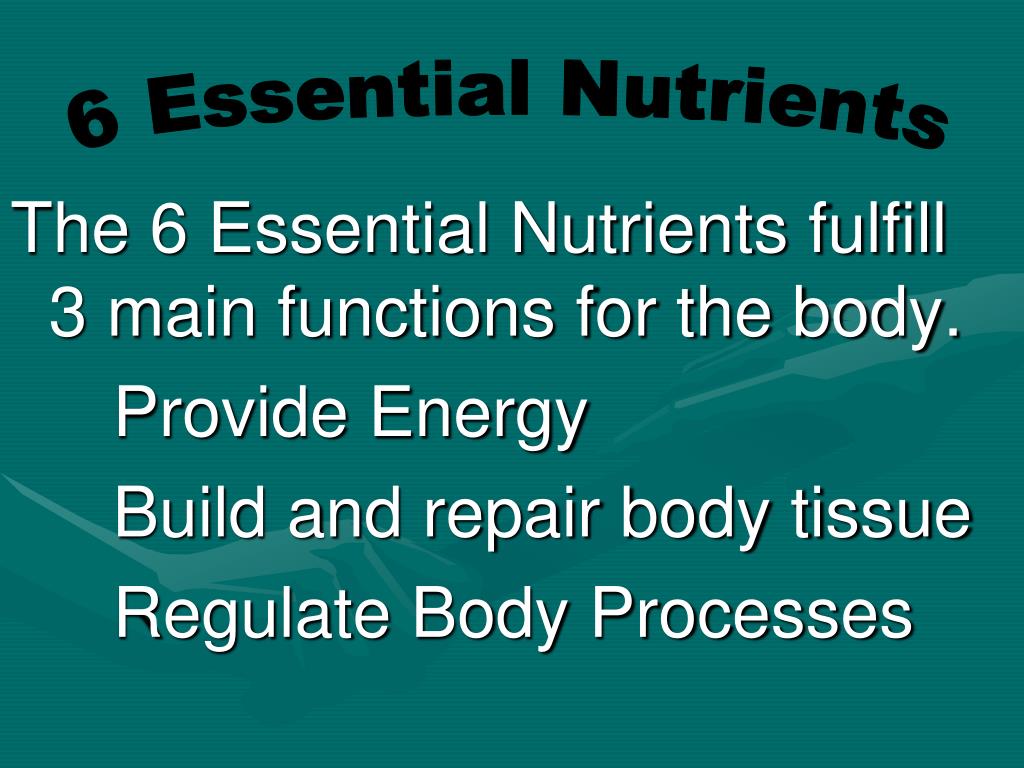 6 Essential Nutrients

The 6 Essential Nutrients fulfill 3 main functions for the body.

Provide Energy

Build and repair body tissue

Regulate Body Processes